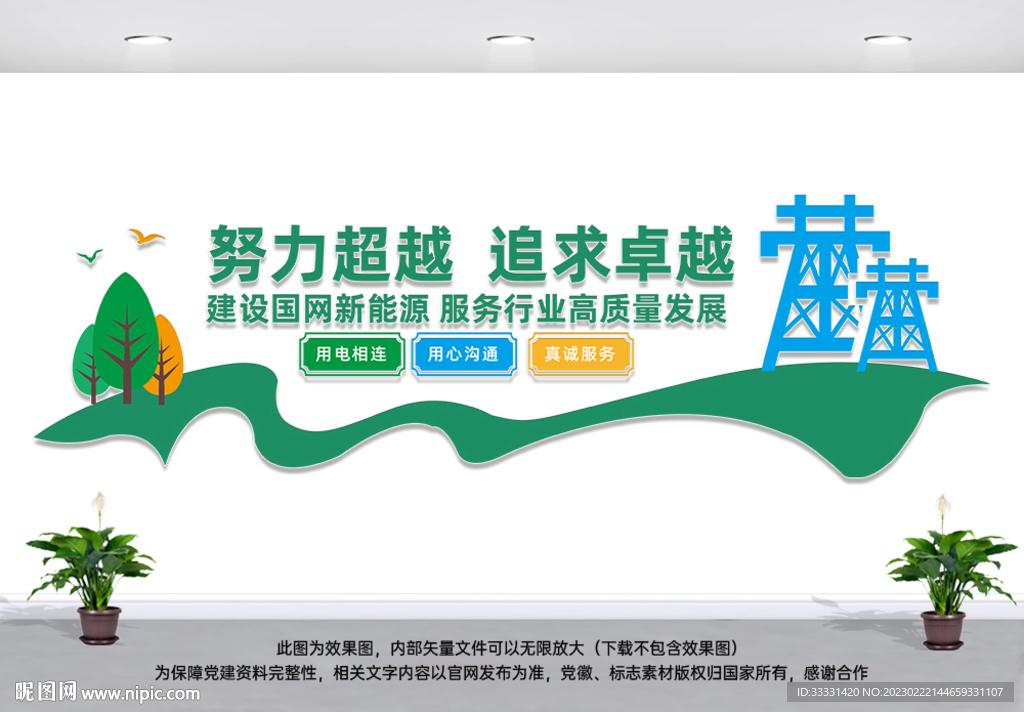 努力超越 追求卓越
建设国网新能源 服务行业高质量发展

用电相连
用心沟通
真诚服务

此图为效果图，内部矢量文件可以无限放大（下载不包含效果图）
为保障党建资料完整性，相关文字内容以官网发布为准，党徽、标志素材版权归国家所有，感谢合作

昵图网 www.nipic.com

ID:33331420 NO:20230222144659331107